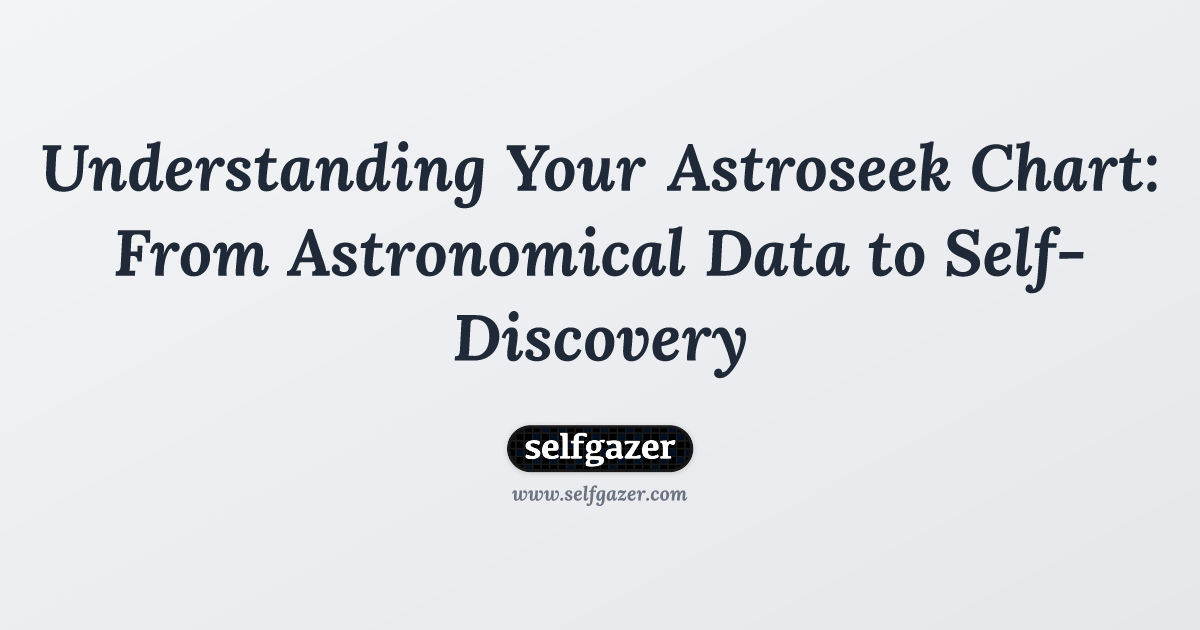 Understanding Your Astroseek Chart: From Astronomical Data to Self-Discovery

selfgazer

www.selfgazer.com